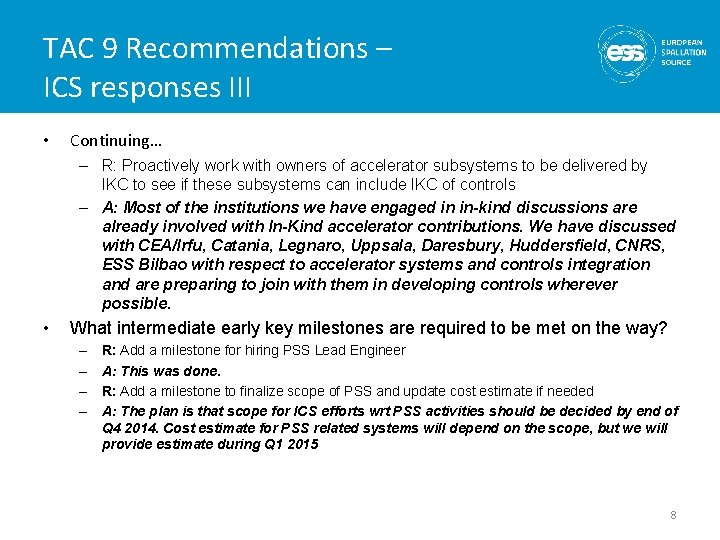 TAC 9 Recommendations – ICS responses III

ess EUROPEAN SPALLATION SOURCE

• Continuing…

– R: Proactively work with owners of accelerator subsystems to be delivered by IKC to see if these subsystems can include IKC of controls

– A: Most of the institutions we have engaged in in-kind discussions are already involved with In-Kind accelerator contributions. We have discussed with CEA/Irfu, Catania, Legnaro, Uppsala, Daresbury, Huddersfield, CNRS, ESS Bilbao with respect to accelerator systems and controls integration and are preparing to join with them in developing controls wherever possible.

• What intermediate early key milestones are required to be met on the way?

– R: Add a milestone for hiring PSS Lead Engineer

– A: This was done.

– R: Add a milestone to finalize scope of PSS and update cost estimate if needed

– A: The plan is that scope for ICS efforts wrt PSS activities should be decided by end of Q4 2014. Cost estimate for PSS related systems will depend on the scope, but we will provide estimate during Q1 2015

8